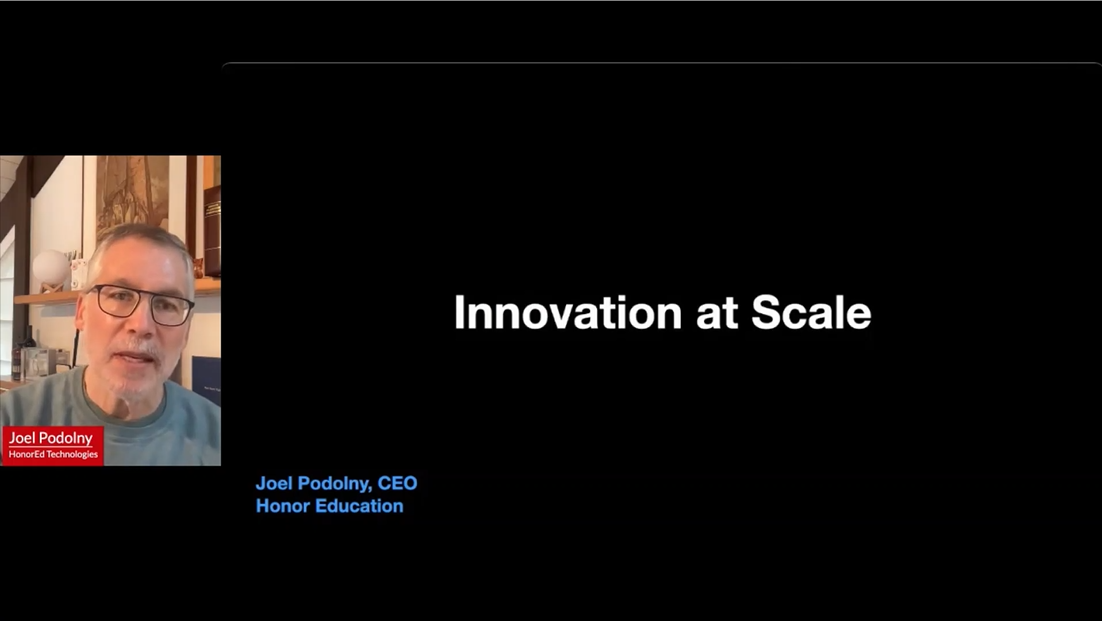 Joel Podolny
HonorEd Technologies

Innovation at Scale

Joel Podolny, CEO
Honor Education